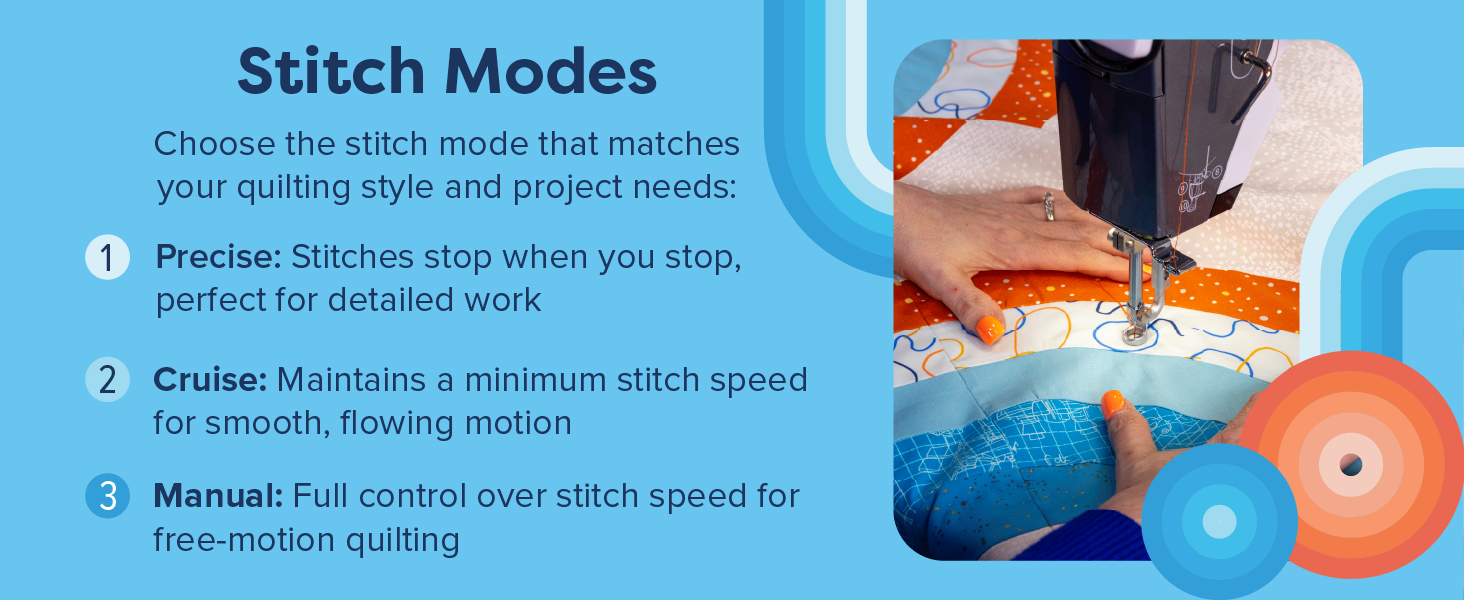 Stitch Modes

Choose the stitch mode that matches your quilting style and project needs:

1 Precise: Stitches stop when you stop, perfect for detailed work

2 Cruise: Maintains a minimum stitch speed for smooth, flowing motion

3 Manual: Full control over stitch speed for free-motion quilting